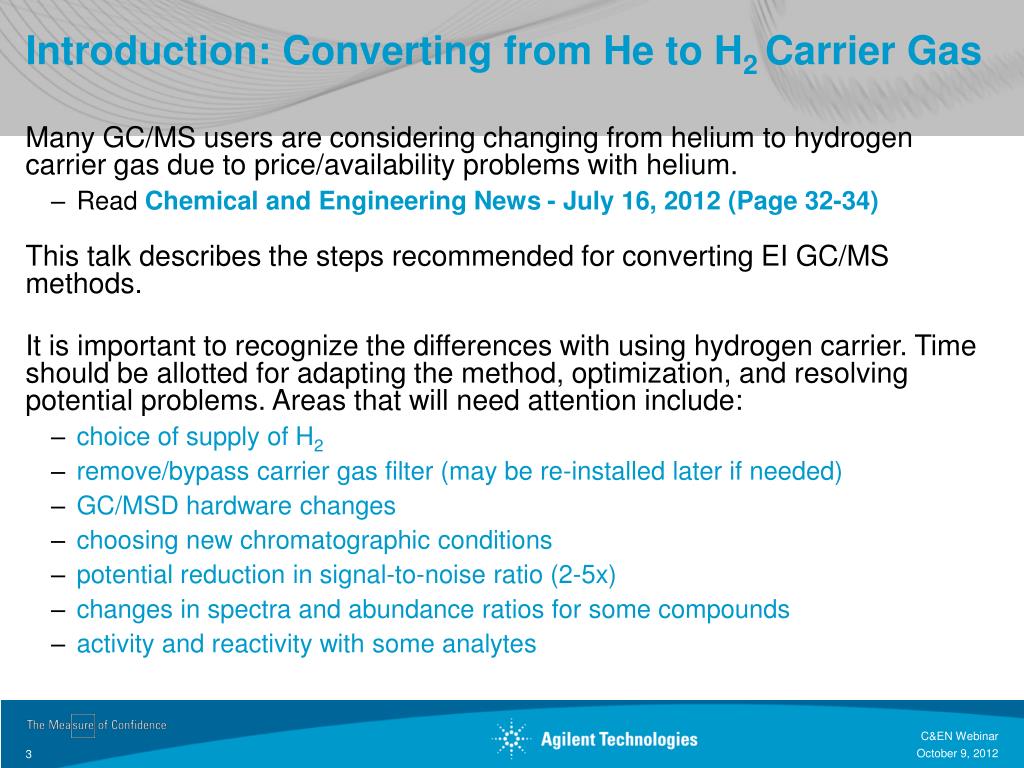 Introduction: Converting from He to $H_2$ Carrier Gas

Many GC/MS users are considering changing from helium to hydrogen carrier gas due to price/availability problems with helium.

– Read Chemical and Engineering News - July 16, 2012 (Page 32-34)

This talk describes the steps recommended for converting EI GC/MS methods.

It is important to recognize the differences with using hydrogen carrier. Time should be allotted for adapting the method, optimization, and resolving potential problems. Areas that will need attention include:

– choice of supply of $H_2$
– remove/bypass carrier gas filter (may be re-installed later if needed)
– GC/MSD hardware changes
– choosing new chromatographic conditions
– potential reduction in signal-to-noise ratio (2-5x)
– changes in spectra and abundance ratios for some compounds
– activity and reactivity with some analytes

The Measure of Confidence
3
Agilent Technologies
C&EN Webinar
October 9, 2012